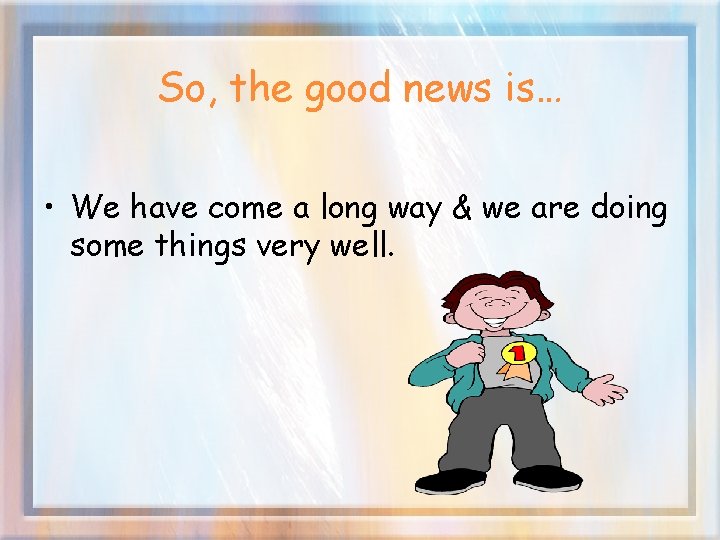 So, the good news is…

• We have come a long way & we are doing some things very well.

1